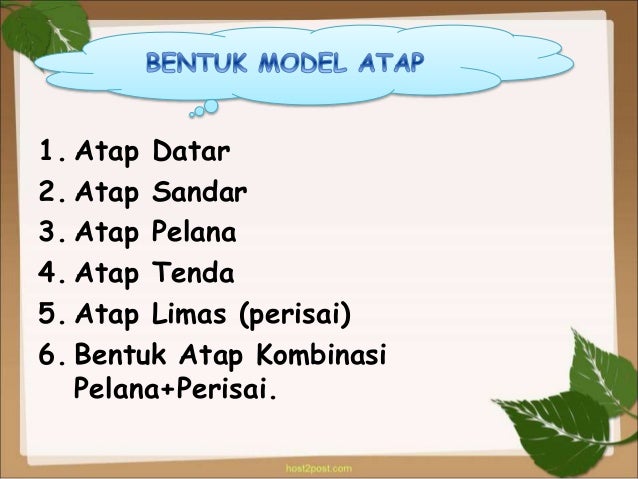 BENTUK MODEL ATAP

1. Atap Datar
2. Atap Sandar
3. Atap Pelana
4. Atap Tenda
5. Atap Limas (perisai)
6. Bentuk Atap Kombinasi Pelana+Perisai.

host2post.com